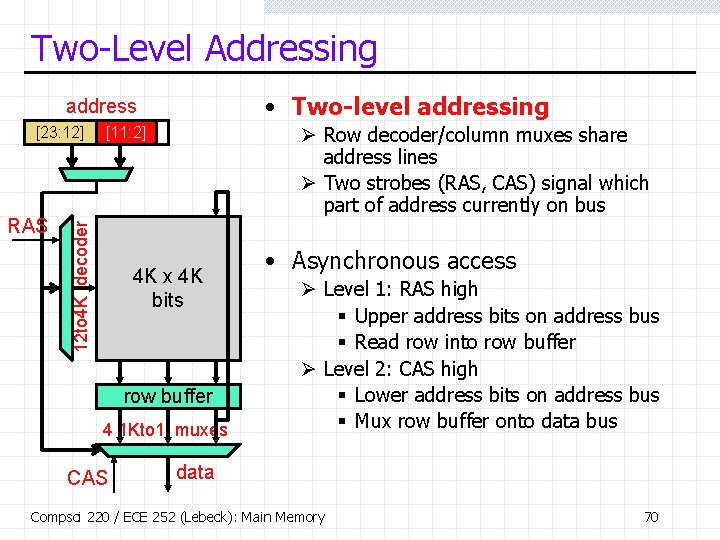 Two-Level Addressing

address

[23:12] [11:2]

RAS

12to4K decoder

4K x 4K bits

row buffer

4 1Kto1 muxes

CAS

data

• Two-level addressing
➢ Row decoder/column muxes share address lines
➢ Two strobes (RAS, CAS) signal which part of address currently on bus

• Asynchronous access
➢ Level 1: RAS high
▪ Upper address bits on address bus
▪ Read row into row buffer
➢ Level 2: CAS high
▪ Lower address bits on address bus
▪ Mux row buffer onto data bus

Compsci 220 / ECE 252 (Lebeck): Main Memory

70